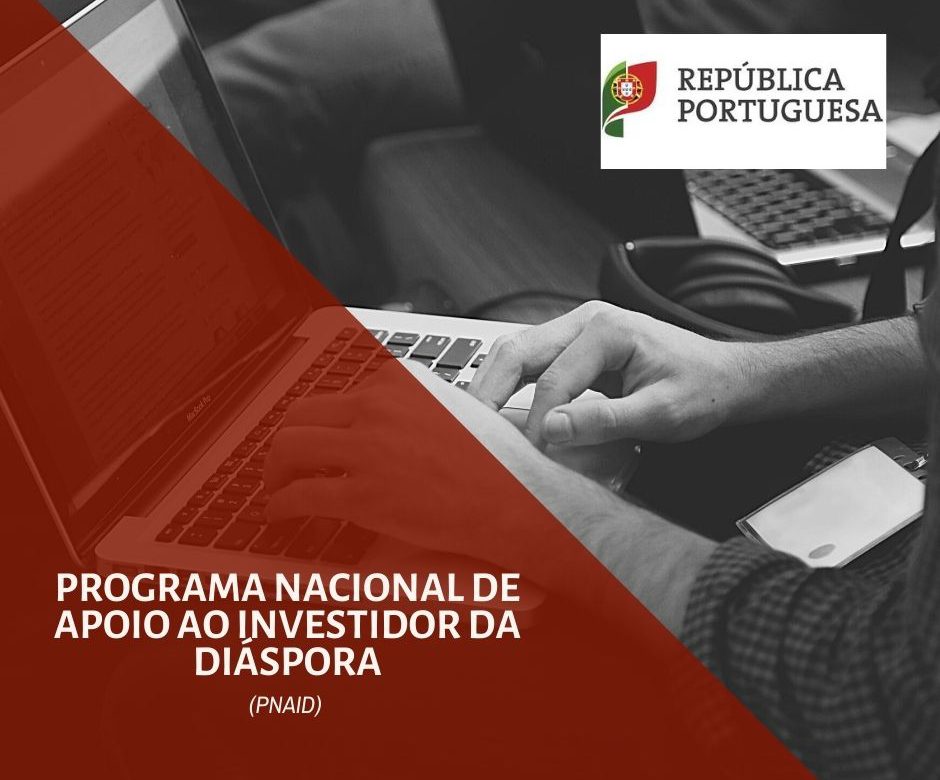 REPÚBLICA PORTUGUESA

PROGRAMA NACIONAL DE APOIO AO INVESTIDOR DA DIÁSPORA

(PNAID)